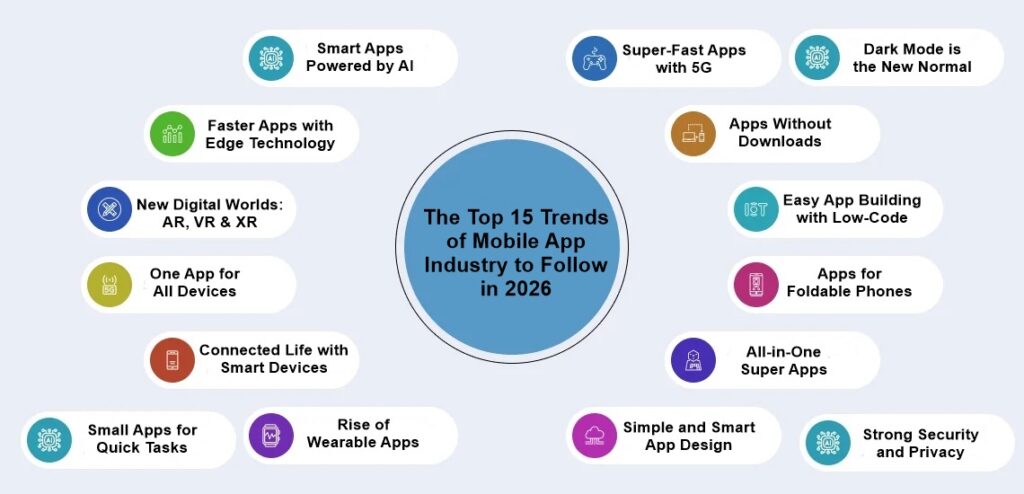 The Top 15 Trends of Mobile App Industry to Follow in 2026

Smart Apps Powered by AI

Faster Apps with Edge Technology

New Digital Worlds: AR, VR & XR

One App for All Devices

Connected Life with Smart Devices

Small Apps for Quick Tasks

Rise of Wearable Apps

Super-Fast Apps with 5G

Dark Mode is the New Normal

Apps Without Downloads

Easy App Building with Low-Code

Apps for Foldable Phones

All-in-One Super Apps

Simple and Smart App Design

Strong Security and Privacy